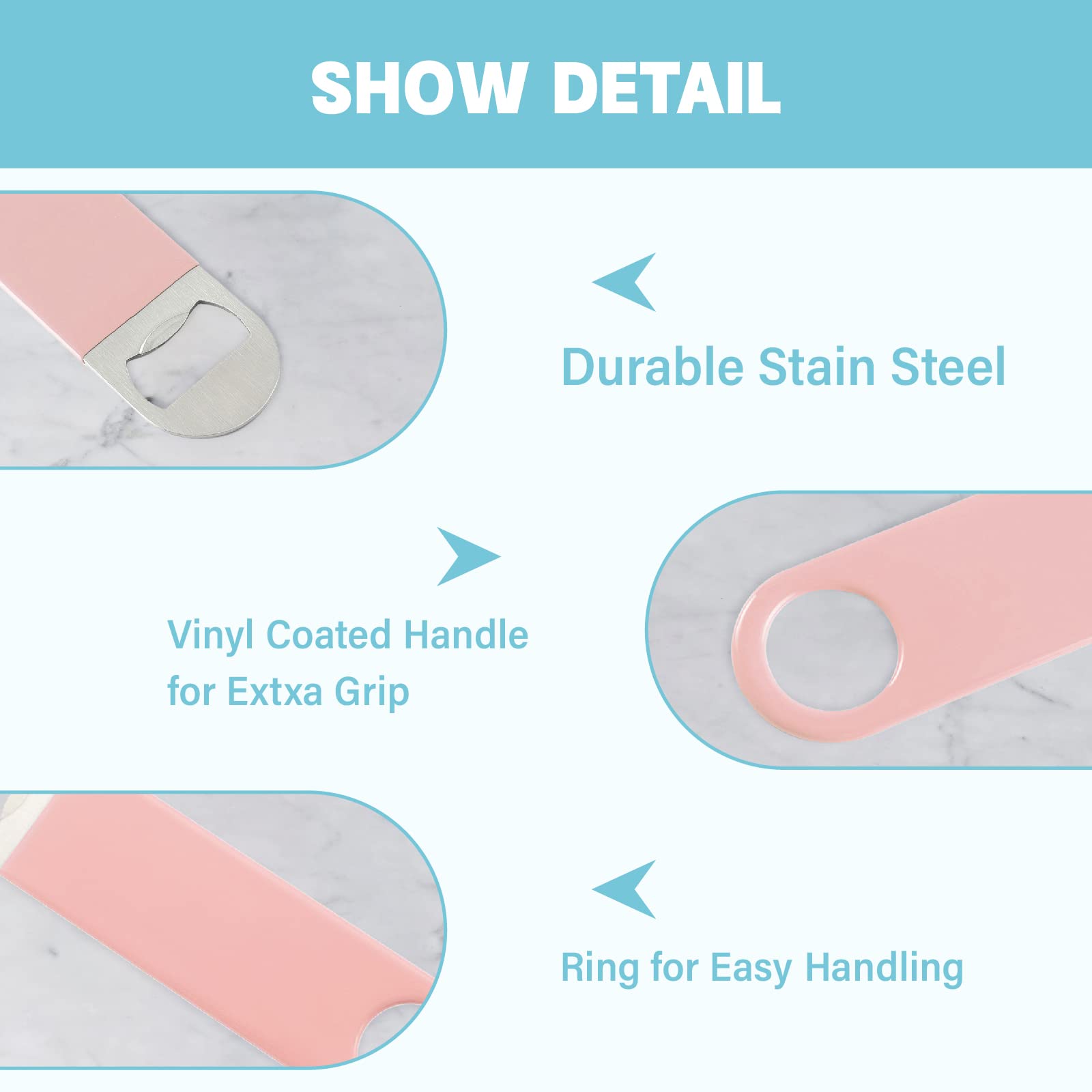 SHOW DETAIL

Durable Stain Steel

Vinyl Coated Handle for Extxa Grip

Ring for Easy Handling